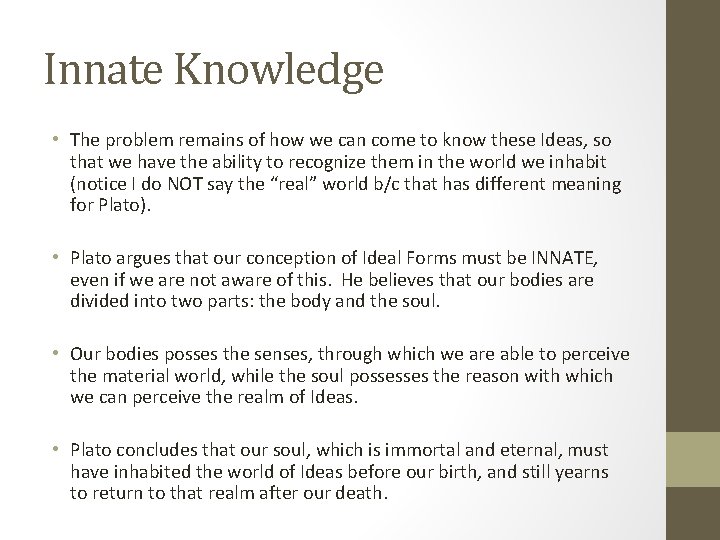 Innate Knowledge

• The problem remains of how we can come to know these Ideas, so that we have the ability to recognize them in the world we inhabit (notice I do NOT say the “real” world b/c that has different meaning for Plato).

• Plato argues that our conception of Ideal Forms must be INNATE, even if we are not aware of this. He believes that our bodies are divided into two parts: the body and the soul.

• Our bodies posses the senses, through which we are able to perceive the material world, while the soul possesses the reason with which we can perceive the realm of Ideas.

• Plato concludes that our soul, which is immortal and eternal, must have inhabited the world of Ideas before our birth, and still yearns to return to that realm after our death.